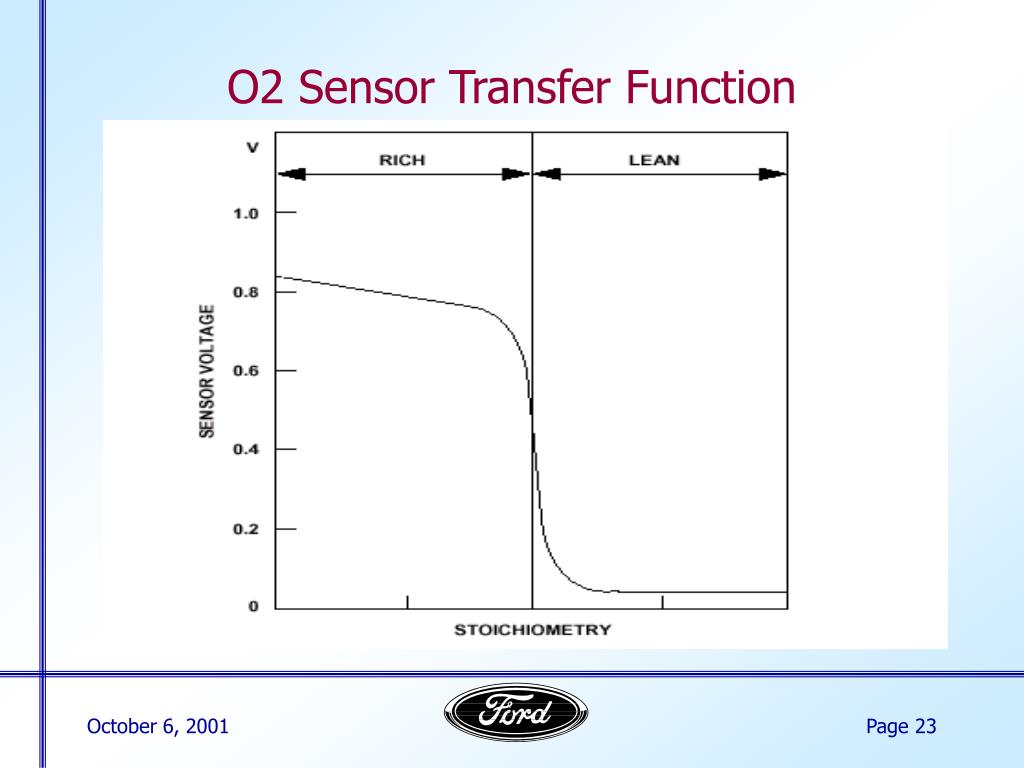 O2 Sensor Transfer Function

V

RICH

LEAN

1.0

0.8

0.6

0.4

0.2

0

SENSOR VOLTAGE

STOICHIOMETRY

October 6, 2001

Ford

Page 23